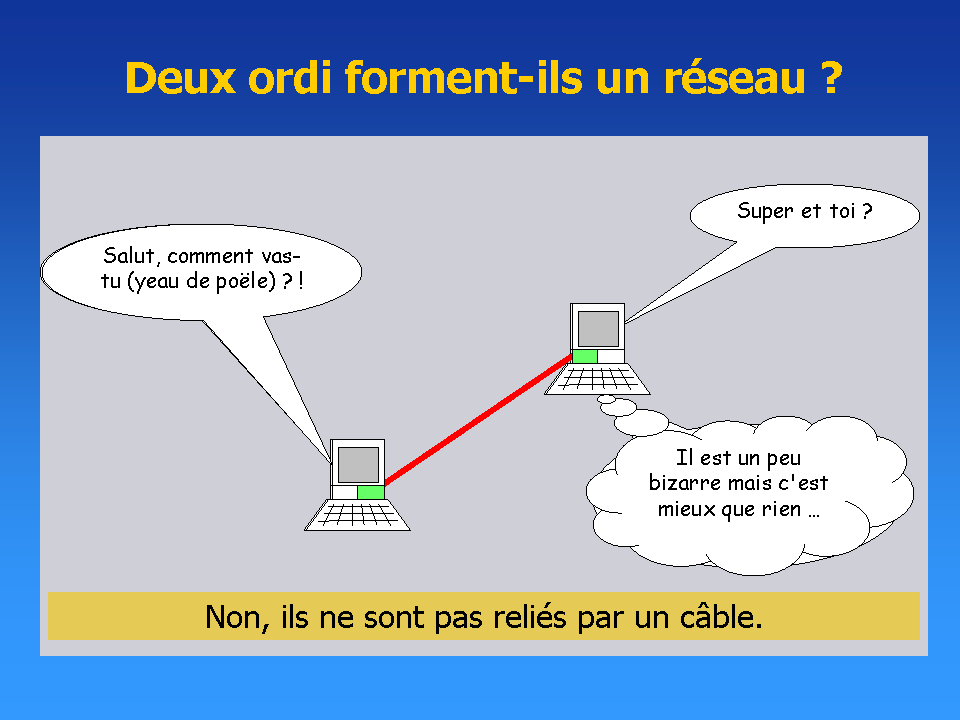 Deux ordi forment-ils un réseau ?

Salut, comment vas-tu (yeau de poële) ? !

Super et toi ?

Il est un peu bizarre mais c'est mieux que rien …

Non, ils ne sont pas reliés par un câble.